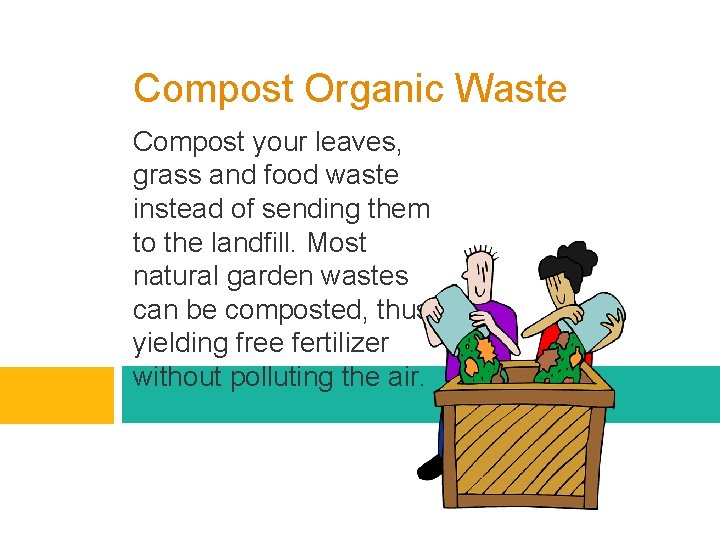 Compost Organic Waste

Compost your leaves, grass and food waste instead of sending them to the landfill. Most natural garden wastes can be composted, thus yielding free fertilizer without polluting the air.